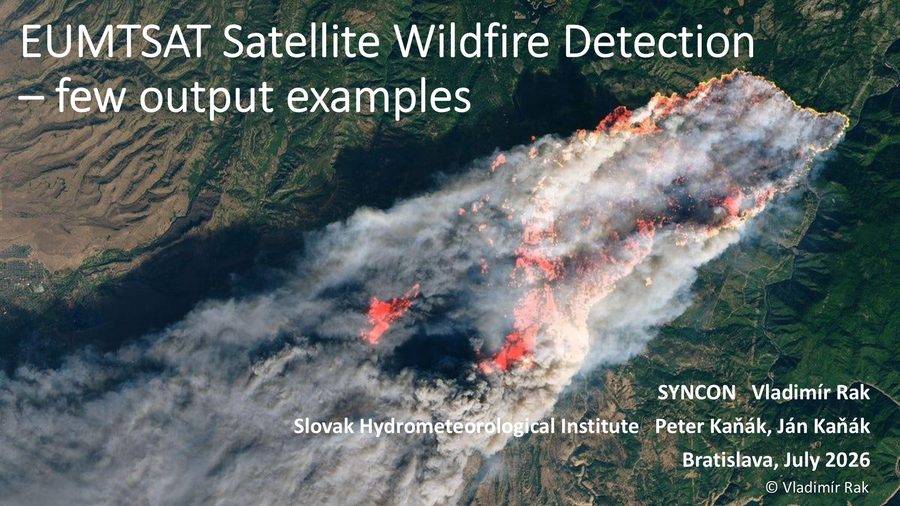 EUMTSAT Satellite Wildfire Detection – few output examples

SYNCON Vladimír Rak

Slovak Hydrometeorological Institute Peter Kaňák, Ján Kaňák

Bratislava, July 2026

© Vladimír Rak